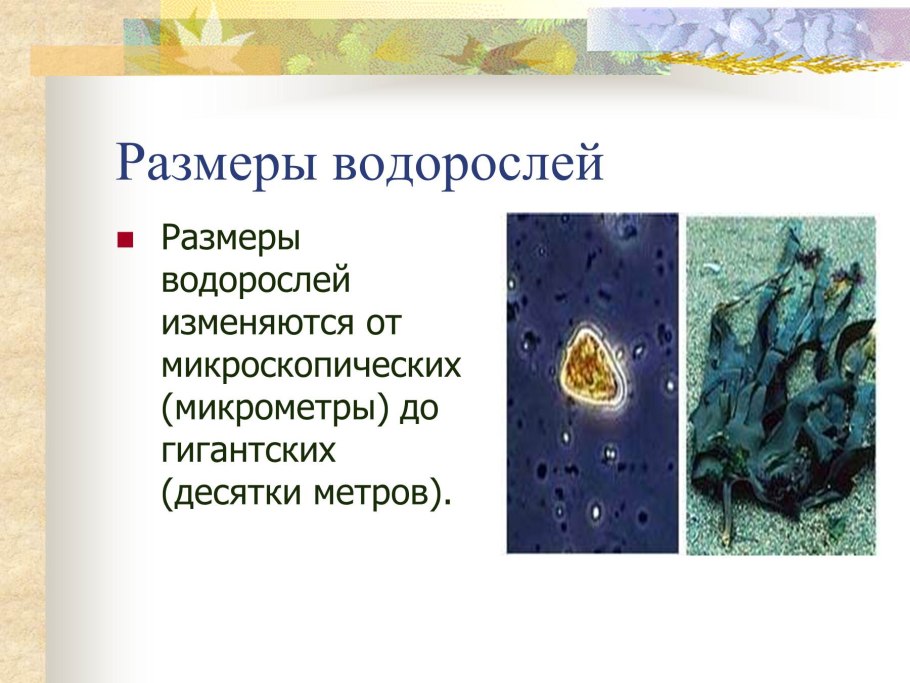 Размеры водорослей

Размеры водорослей изменяются от микроскопических (микрометры) до гигантских (десятки метров).